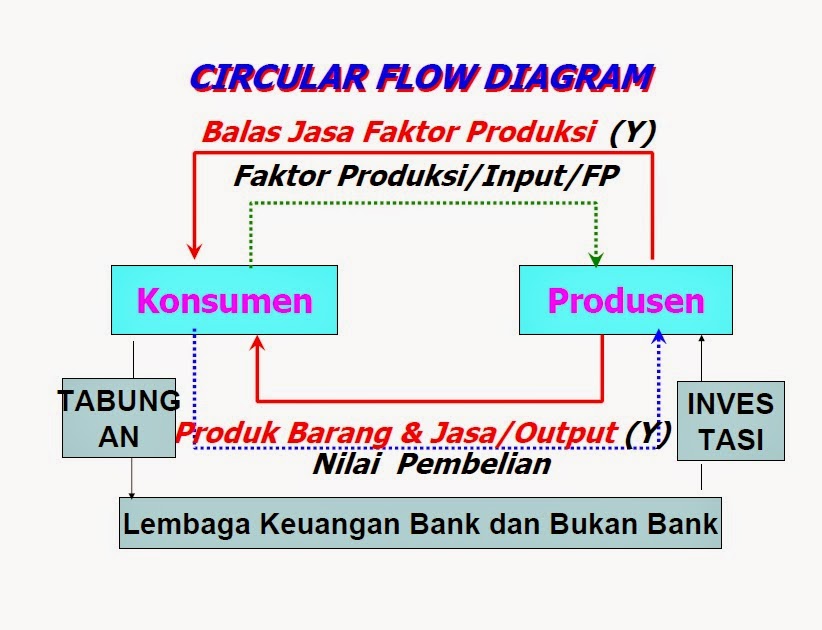 CIRCULAR FLOW DIAGRAM

Balas Jasa Faktor Produksi (Y)

Faktor Produksi/Input/FP

Konsumen

Produsen

TABUNG AN

Produk Barang & Jasa/Output (Y)

Nilai Pembelian

INVES TASI

Lembaga Keuangan Bank dan Bukan Bank